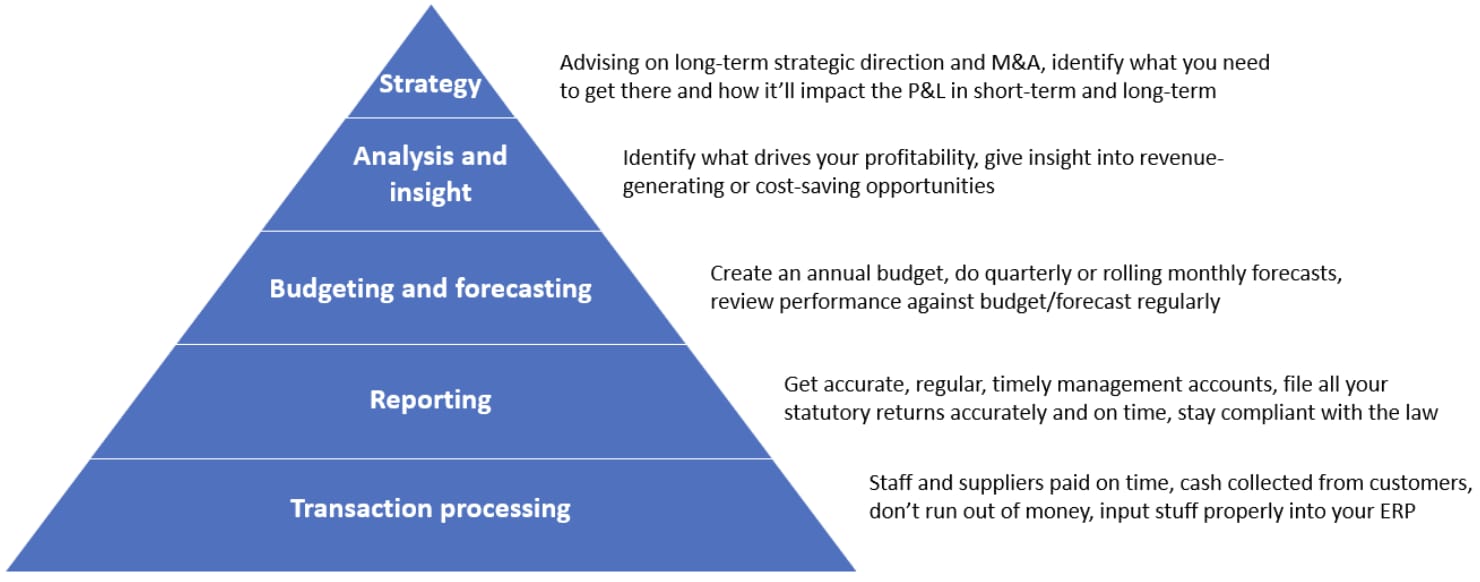 Strategy

Advising on long-term strategic direction and M&A, identify what you need to get there and how it'll impact the P&L in short-term and long-term

Analysis and insight

Identify what drives your profitability, give insight into revenue-generating or cost-saving opportunities

Budgeting and forecasting

Create an annual budget, do quarterly or rolling monthly forecasts, review performance against budget/forecast regularly

Reporting

Get accurate, regular, timely management accounts, file all your statutory returns accurately and on time, stay compliant with the law

Transaction processing

Staff and suppliers paid on time, cash collected from customers, don't run out of money, input stuff properly into your ERP